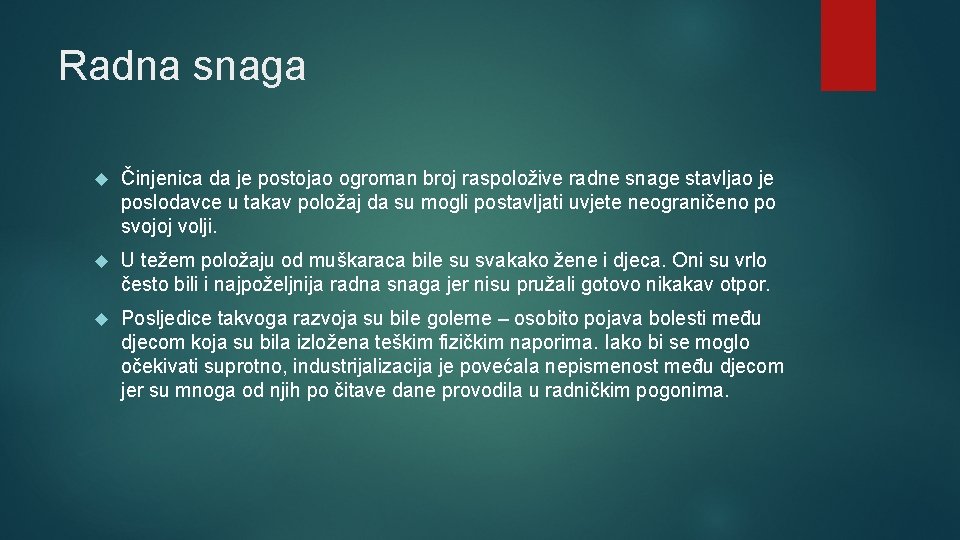 Radna snaga

Činjenica da je postojao ogroman broj raspoložive radne snage stavljao je poslodavce u takav položaj da su mogli postavljati uvjete neograničeno po svojoj volji.

U težem položaju od muškaraca bile su svakako žene i djeca. Oni su vrlo često bili i najpoželjnija radna snaga jer nisu pružali gotovo nikakav otpor.

Posljedice takvoga razvoja su bile goleme – osobito pojava bolesti među djecom koja su bila izložena teškim fizičkim naporima. Iako bi se moglo očekivati suprotno, industrijalizacija je povećala nepismenost među djecom jer su mnoga od njih po čitave dane provodila u radničkim pogonima.